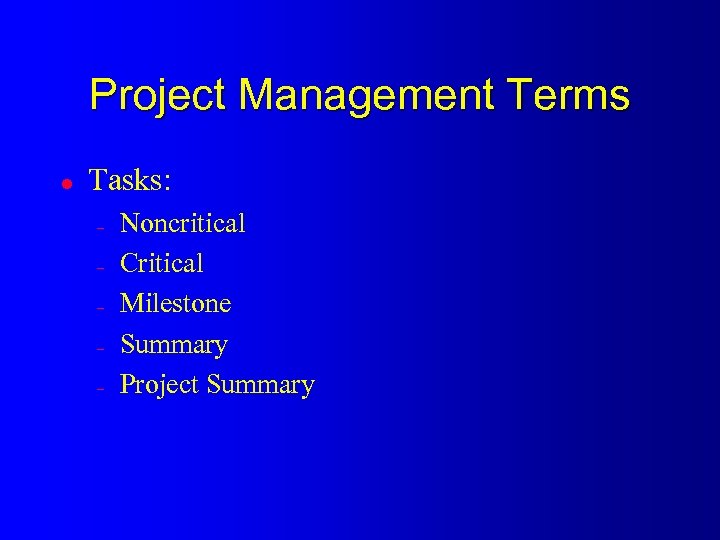 Project Management Terms

- Tasks:
  - Noncritical
  - Critical
  - Milestone
  - Summary
  - Project Summary